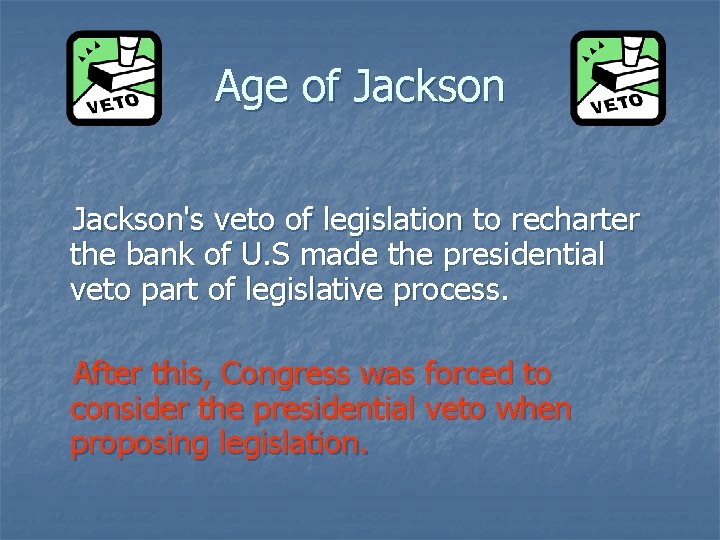 VETO

Age of Jackson

VETO

Jackson's veto of legislation to recharter the bank of U.S made the presidential veto part of legislative process.

After this, Congress was forced to consider the presidential veto when proposing legislation.